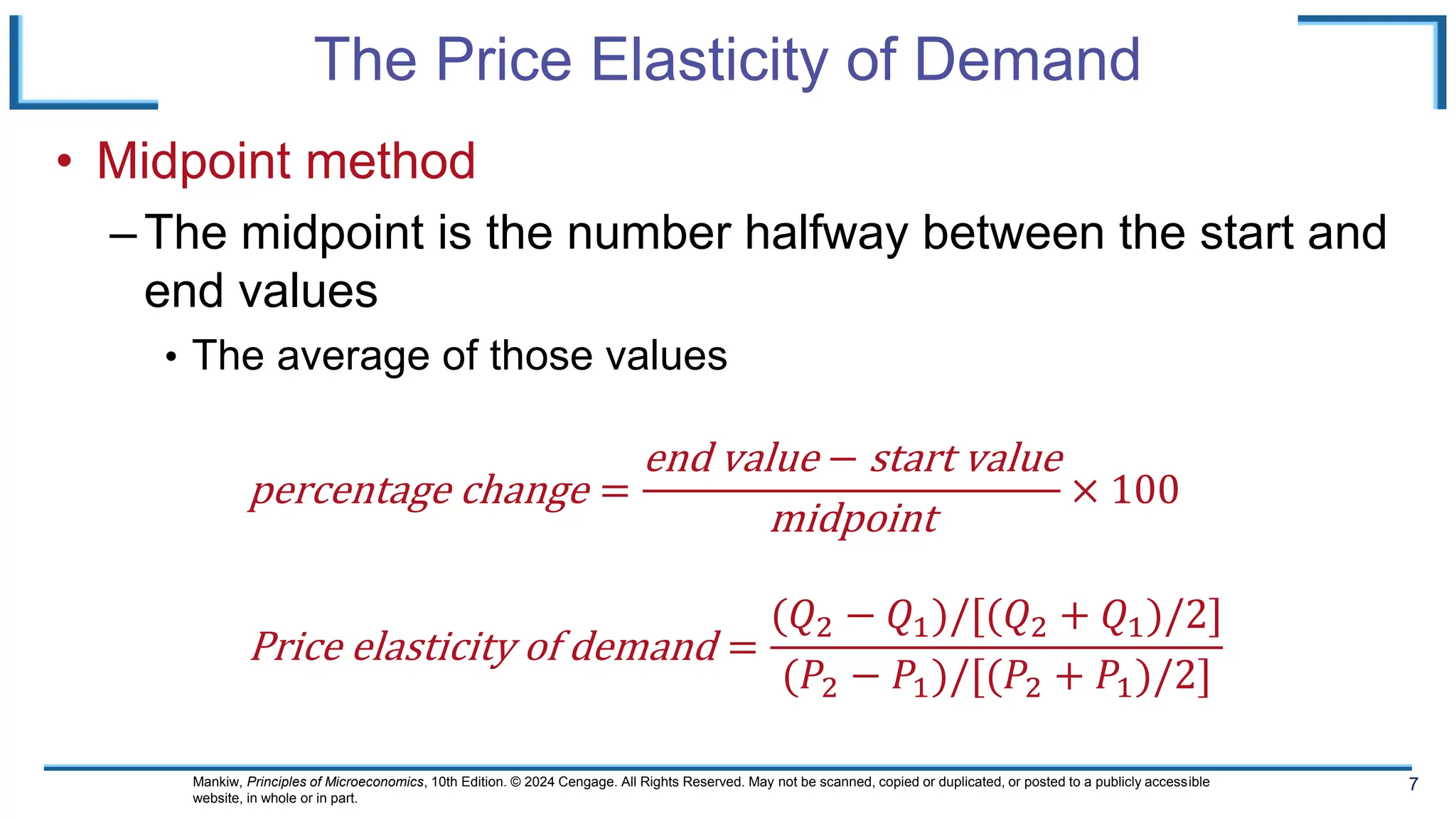 The Price Elasticity of Demand

• Midpoint method

– The midpoint is the number halfway between the start and end values

• The average of those values

$percentage\ change = \frac{end\ value - start\ value}{midpoint} \times 100$

$Price\ elasticity\ of\ demand = \frac{(Q_2 - Q_1)/[(Q_2 + Q_1)/2]}{(P_2 - P_1)/[(P_2 + P_1)/2]}$

Mankiw, Principles of Microeconomics, 10th Edition. © 2024 Cengage. All Rights Reserved. May not be scanned, copied or duplicated, or posted to a publicly accessible website, in whole or in part.

7